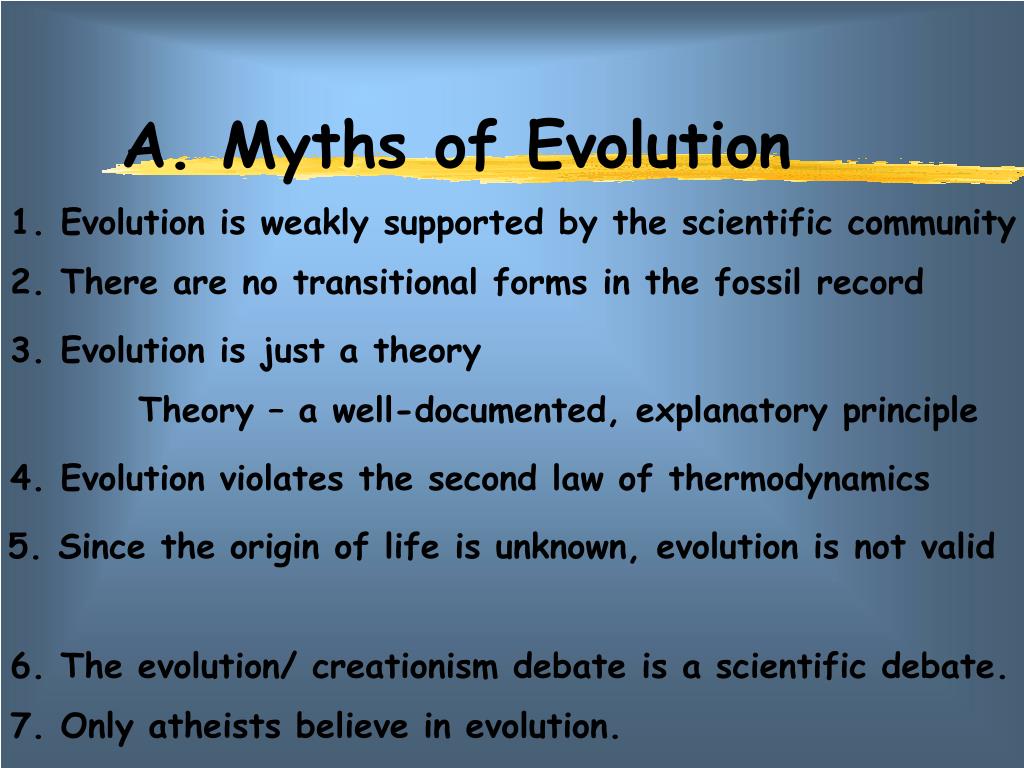 A. Myths of Evolution

1. Evolution is weakly supported by the scientific community

2. There are no transitional forms in the fossil record

3. Evolution is just a theory

Theory – a well-documented, explanatory principle

4. Evolution violates the second law of thermodynamics

5. Since the origin of life is unknown, evolution is not valid

6. The evolution/ creationism debate is a scientific debate.

7. Only atheists believe in evolution.